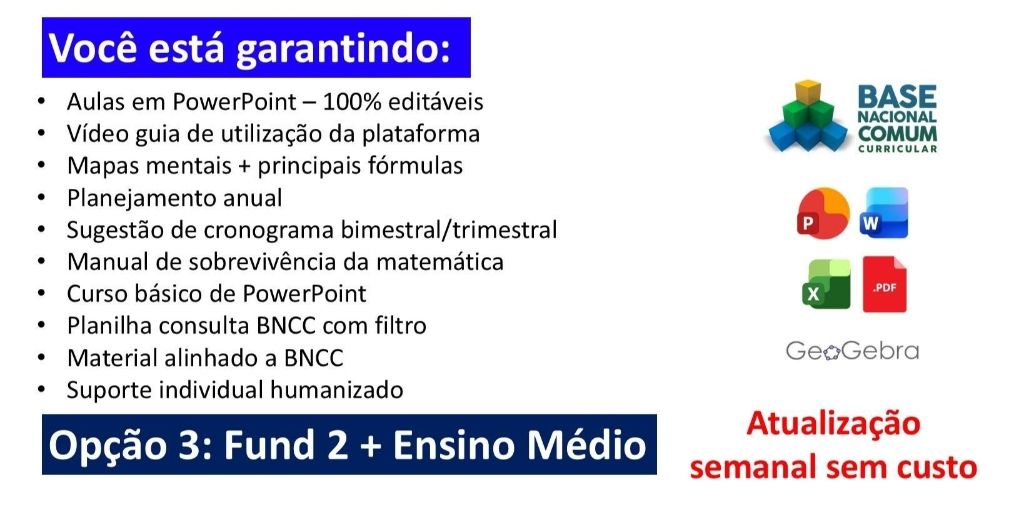 Você está garantindo:

• Aulas em PowerPoint – 100% editáveis
• Vídeo guia de utilização da plataforma
• Mapas mentais + principais fórmulas
• Planejamento anual
• Sugestão de cronograma bimestral/trimestral
• Manual de sobrevivência da matemática
• Curso básico de PowerPoint
• Planilha consulta BNCC com filtro
• Material alinhado a BNCC
• Suporte individual humanizado

Opção 3: Fund 2 + Ensino Médio

BASE
NACIONAL
COMUM
CURRICULAR

P
W
X
.PDF

GeoGebra

Atualização
semanal sem custo